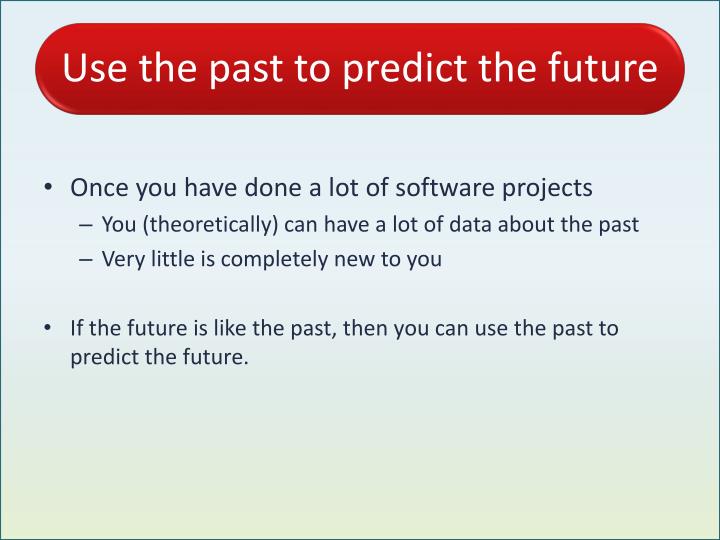 Use the past to predict the future

• Once you have done a lot of software projects
– You (theoretically) can have a lot of data about the past
– Very little is completely new to you

• If the future is like the past, then you can use the past to predict the future.